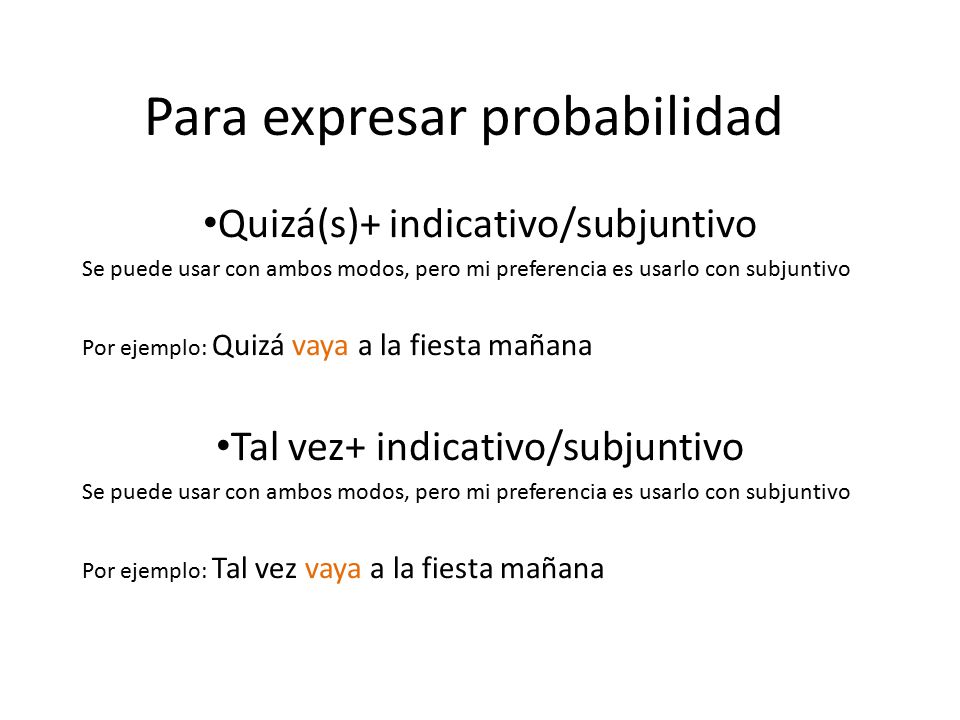 Para expresar probabilidad

•Quizá(s)+ indicativo/subjuntivo

Se puede usar con ambos modos, pero mi preferencia es usarlo con subjuntivo

Por ejemplo: Quizá vaya a la fiesta mañana

•Tal vez+ indicativo/subjuntivo

Se puede usar con ambos modos, pero mi preferencia es usarlo con subjuntivo

Por ejemplo: Tal vez vaya a la fiesta mañana